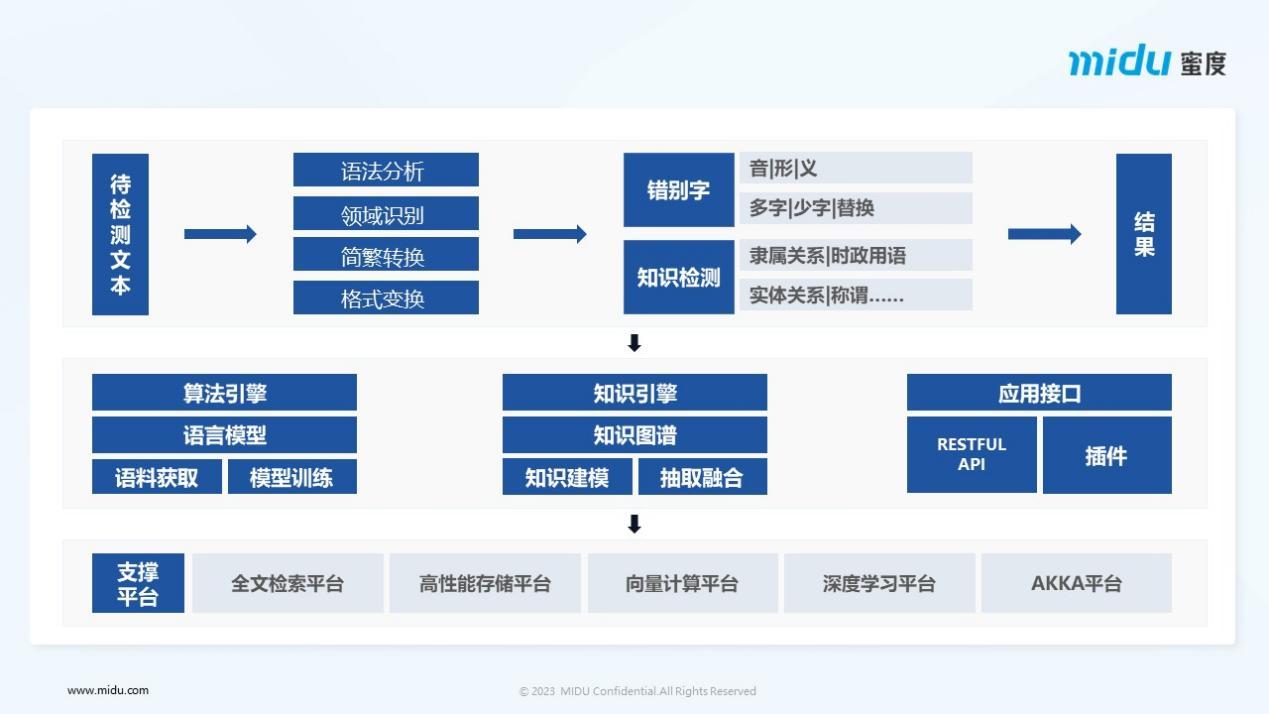 midu 蜜度

待检测文本

语法分析
领域识别
简繁转换
格式变换

错别字
音|形|义
多字|少字|替换

知识检测
隶属关系|时政用语
实体关系|称谓......

结果

算法引擎
语言模型
语料获取
模型训练

知识引擎
知识图谱
知识建模
抽取融合

应用接口
RESTFUL API
插件

支撑平台
全文检索平台
高性能存储平台
向量计算平台
深度学习平台
AKKA平台

www.midu.com

© 2023 MIDU Confidential.All Rights Reserved